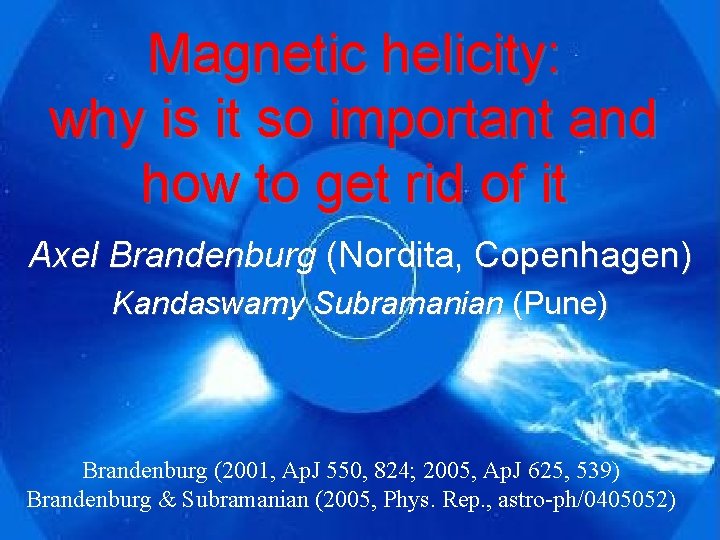 Magnetic helicity:
why is it so important and how to get rid of it

Axel Brandenburg (Nordita, Copenhagen)
Kandaswamy Subramanian (Pune)

Brandenburg (2001, ApJ 550, 824; 2005, ApJ 625, 539)
Brandenburg & Subramanian (2005, Phys. Rep., astro-ph/0405052)